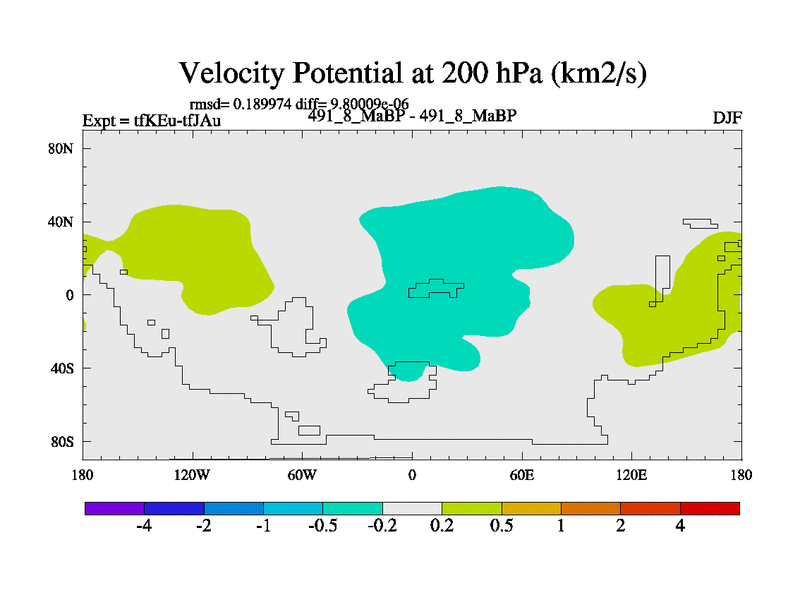 Velocity Potential at 200 hPa (km2/s)

rmsd= 0.189974 diff= 9.80009e-06

Expt = tfKEu-tfJAu

491_8_MaBP - 491_8_MaBP

DJF

80N
40N
0
40S
80S

180
120W
60W
0
60E
120E
180

-4
-2
-1
-0.5
-0.2
0.2
0.5
1
2
4